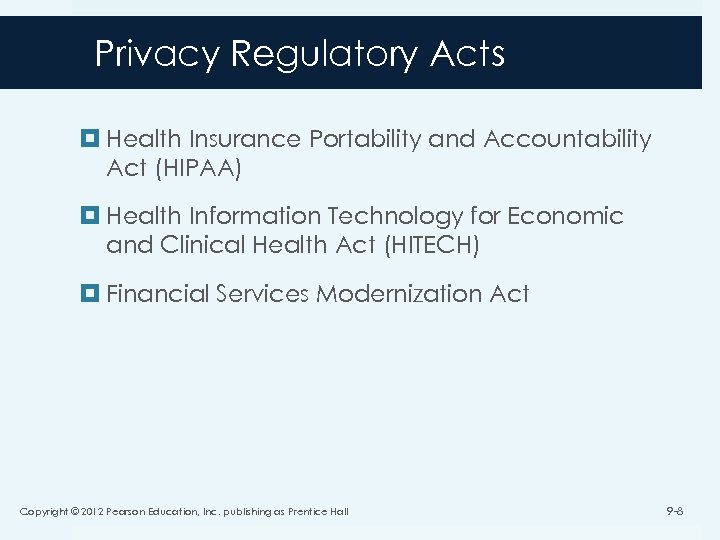 Privacy Regulatory Acts

Health Insurance Portability and Accountability Act (HIPAA)

Health Information Technology for Economic and Clinical Health Act (HITECH)

Financial Services Modernization Act

Copyright © 2012 Pearson Education, Inc. publishing as Prentice Hall

9-8